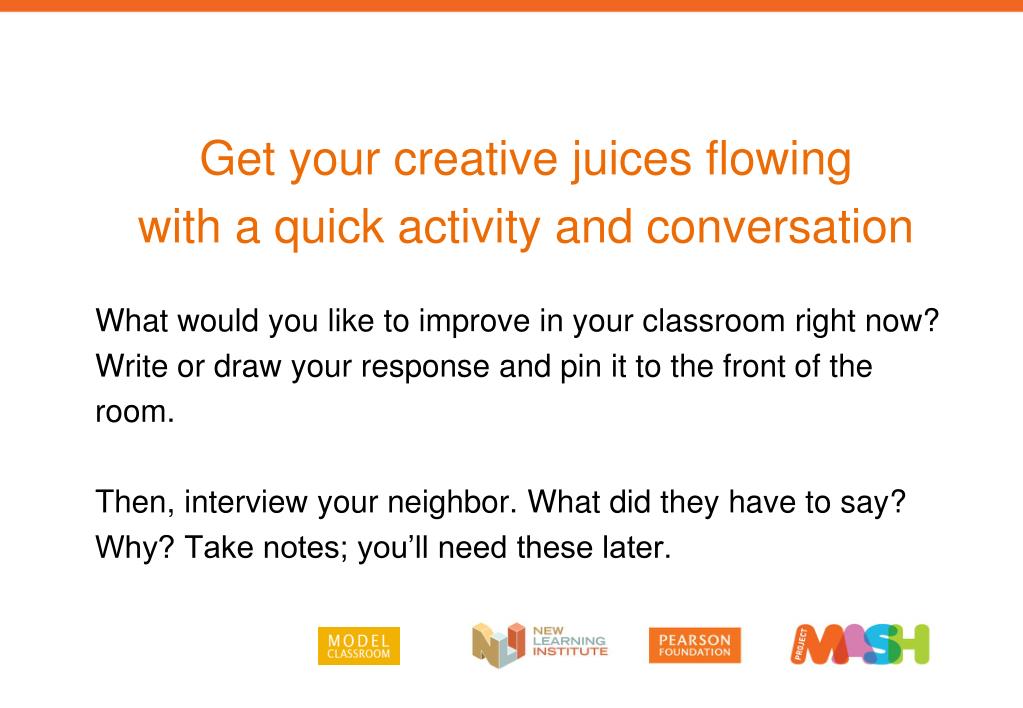 Get your creative juices flowing with a quick activity and conversation

What would you like to improve in your classroom right now? Write or draw your response and pin it to the front of the room.

Then, interview your neighbor. What did they have to say? Why? Take notes; you'll need these later.

MODEL CLASSROOM

NEW LEARNING INSTITUTE

PEARSON FOUNDATION

PROJECT MASH